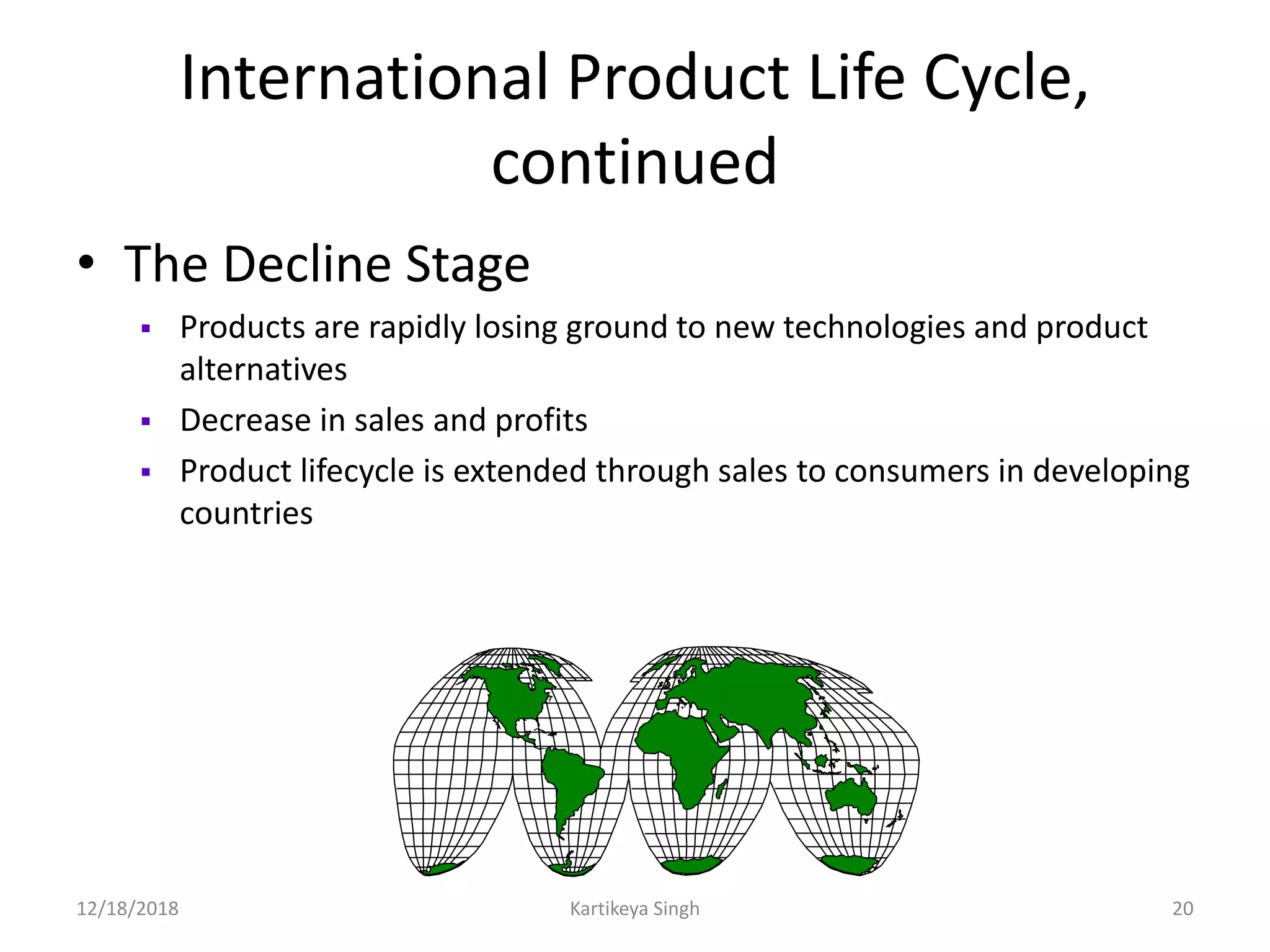 International Product Life Cycle, continued

• The Decline Stage

▪ Products are rapidly losing ground to new technologies and product alternatives

▪ Decrease in sales and profits

▪ Product lifecycle is extended through sales to consumers in developing countries

12/18/2018

Kartikeya Singh

20